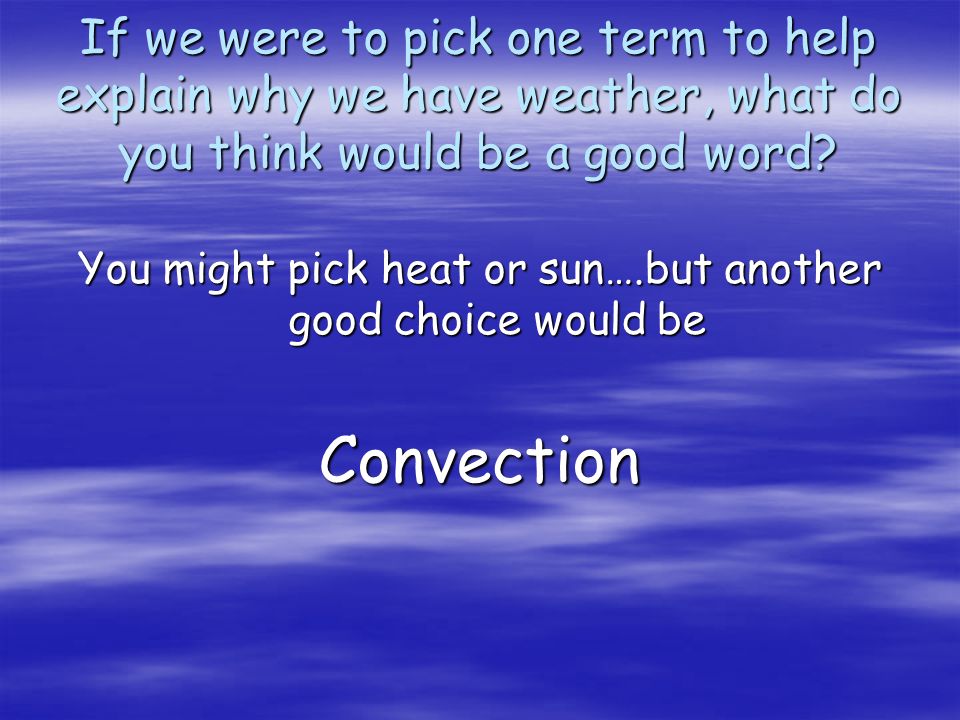 If we were to pick one term to help explain why we have weather, what do you think would be a good word?

You might pick heat or sun….but another good choice would be

Convection